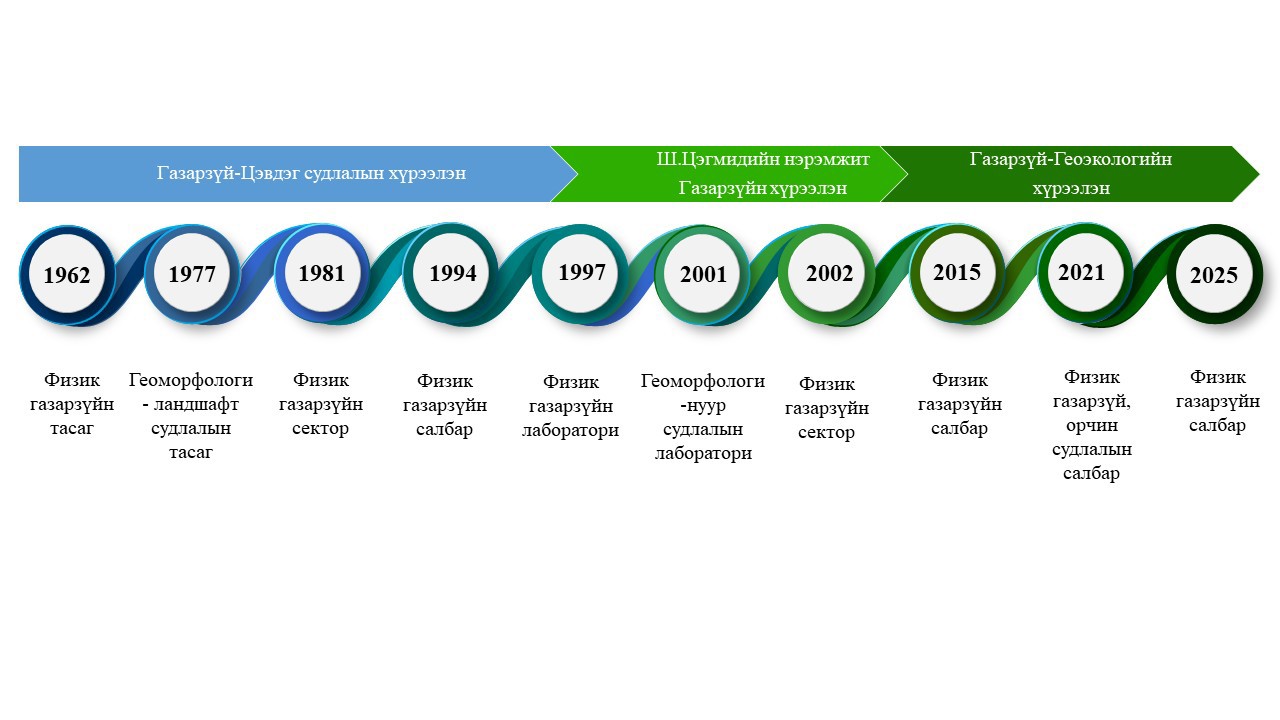 Газарзүй-Цэвдэг судлалын хүрээлэн

Ш.Цэгмидийн нэрэмжит Газарзүйн хүрээлэн

Газарзүй-Геоэкологийн хүрээлэн

1962

1977

1981

1994

1997

2001

2002

2015

2021

2025

Физик газарзүйн тасаг

Геоморфологи - ландшафт судлалын тасаг

Физик газарзүйн сектор

Физик газарзүйн салбар

Физик газарзүйн лаборатори

Геоморфологи -нуур судлалын лаборатори

Физик газарзүйн сектор

Физик газарзүйн салбар

Физик газарзүй, орчин судлалын салбар

Физик газарзүйн салбар